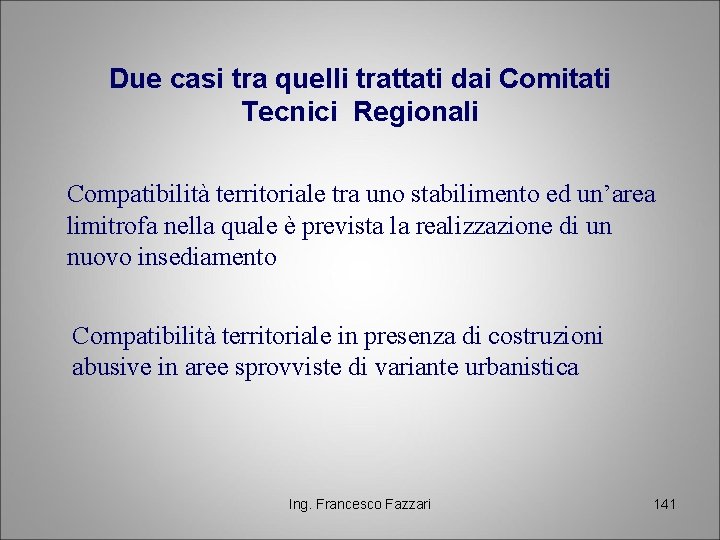 Due casi tra quelli trattati dai Comitati Tecnici Regionali

Compatibilità territoriale tra uno stabilimento ed un’area limitrofa nella quale è prevista la realizzazione di un nuovo insediamento

Compatibilità territoriale in presenza di costruzioni abusive in aree sprovviste di variante urbanistica

Ing. Francesco Fazzari

141